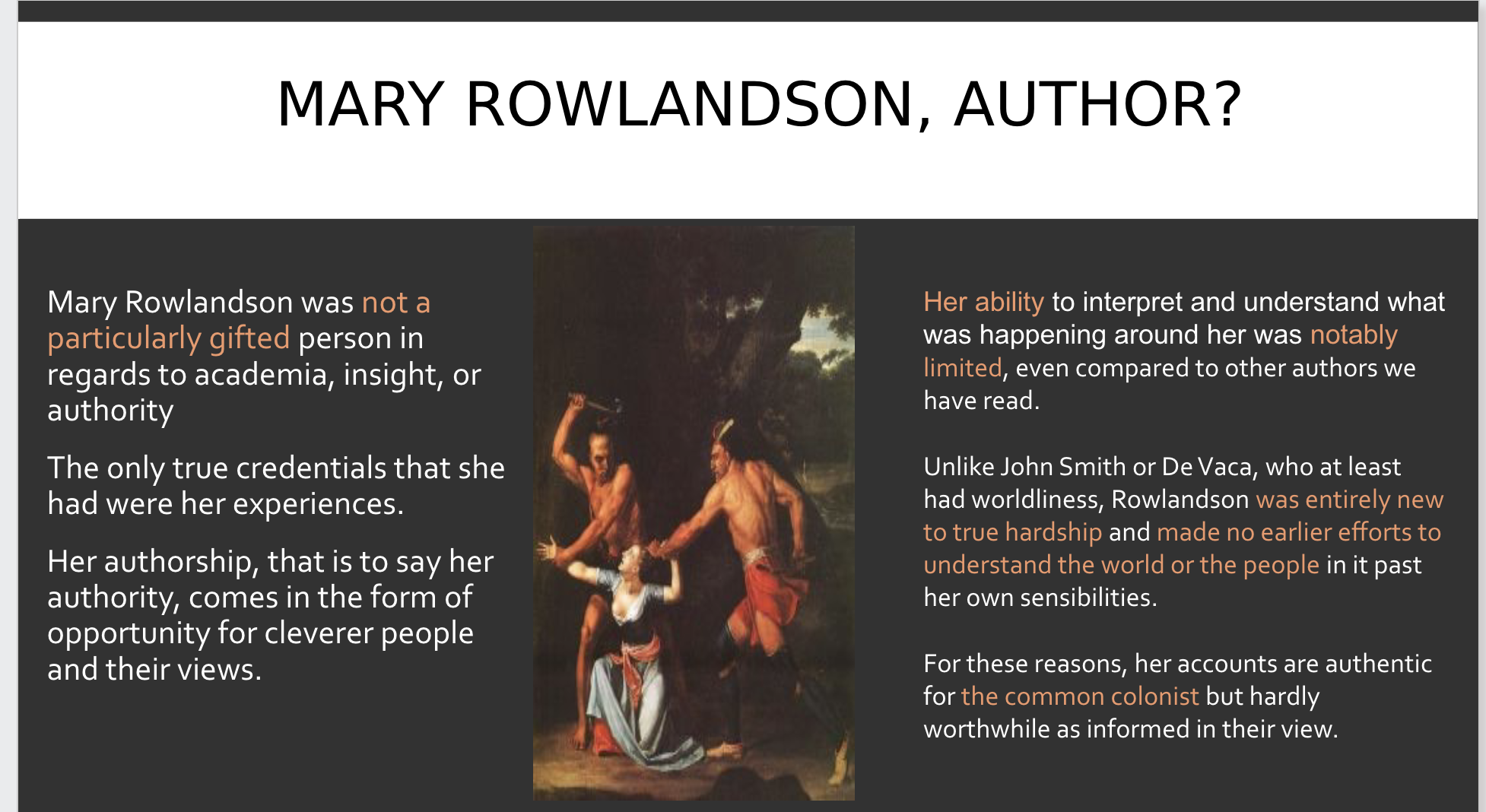 MARY ROWLANDSON, AUTHOR?

Mary Rowlandson was not a particularly gifted person in regards to academia, insight, or authority

The only true credentials that she had were her experiences.

Her authorship, that is to say her authority, comes in the form of opportunity for cleverer people and their views.

Her ability to interpret and understand what was happening around her was notably limited, even compared to other authors we have read.

Unlike John Smith or De Vaca, who at least had worldliness, Rowlandson was entirely new to true hardship and made no earlier efforts to understand the world or the people in it past her own sensibilities.

For these reasons, her accounts are authentic for the common colonist but hardly worthwhile as informed in their view.